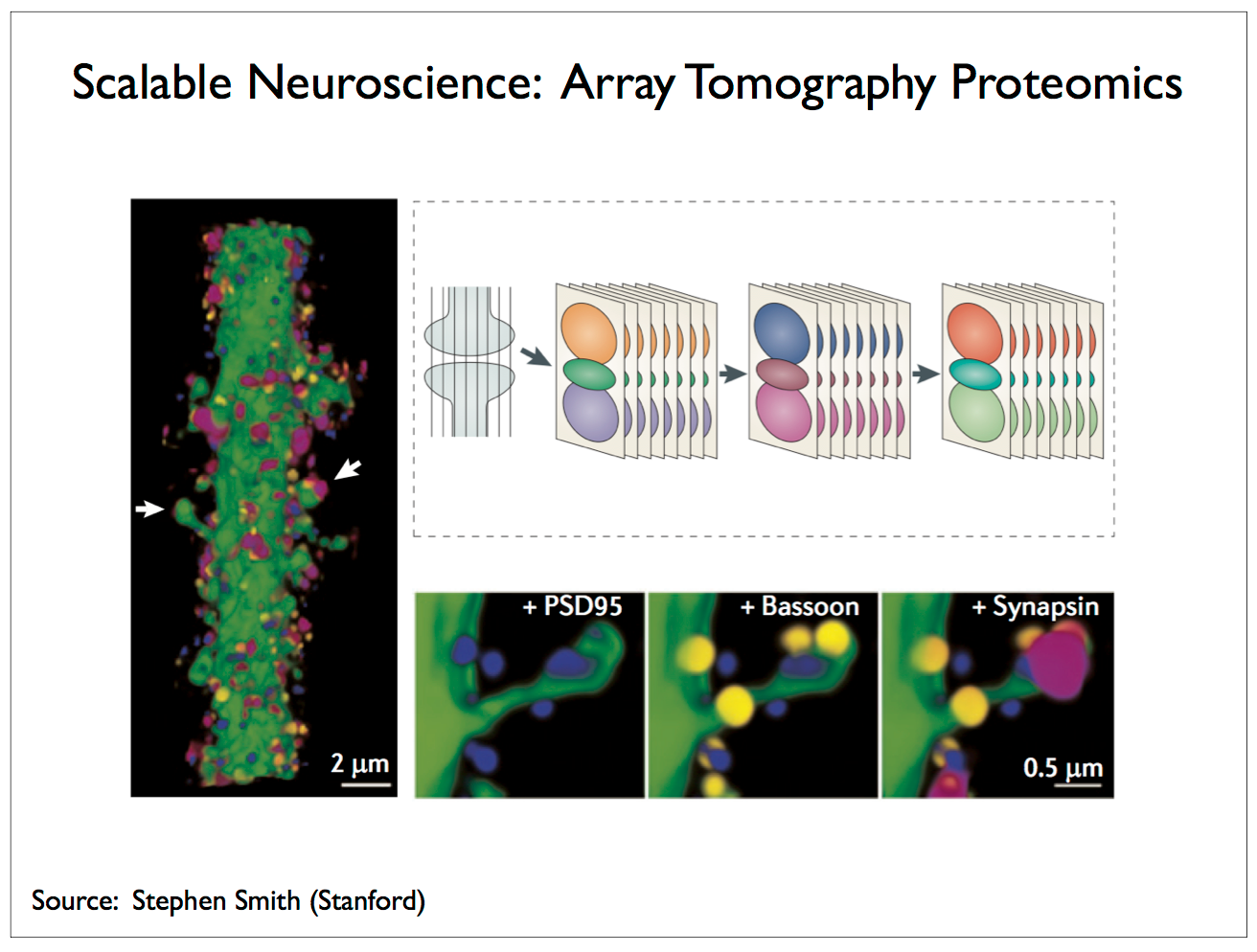 Scalable Neuroscience: Array Tomography Proteomics

2 μm

+ PSD95

+ Bassoon

+ Synapsin

0.5 μm

Source: Stephen Smith (Stanford)